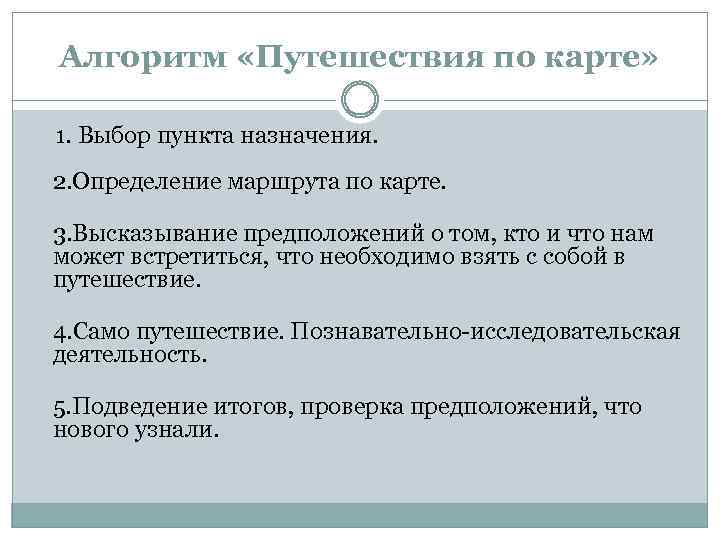 Алгоритм «Путешествия по карте»

1. Выбор пункта назначения.

2.Определение маршрута по карте.

3.Высказывание предположений о том, кто и что нам может встретиться, что необходимо взять с собой в путешествие.

4.Само путешествие. Познавательно-исследовательская деятельность.

5.Подведение итогов, проверка предположений, что нового узнали.